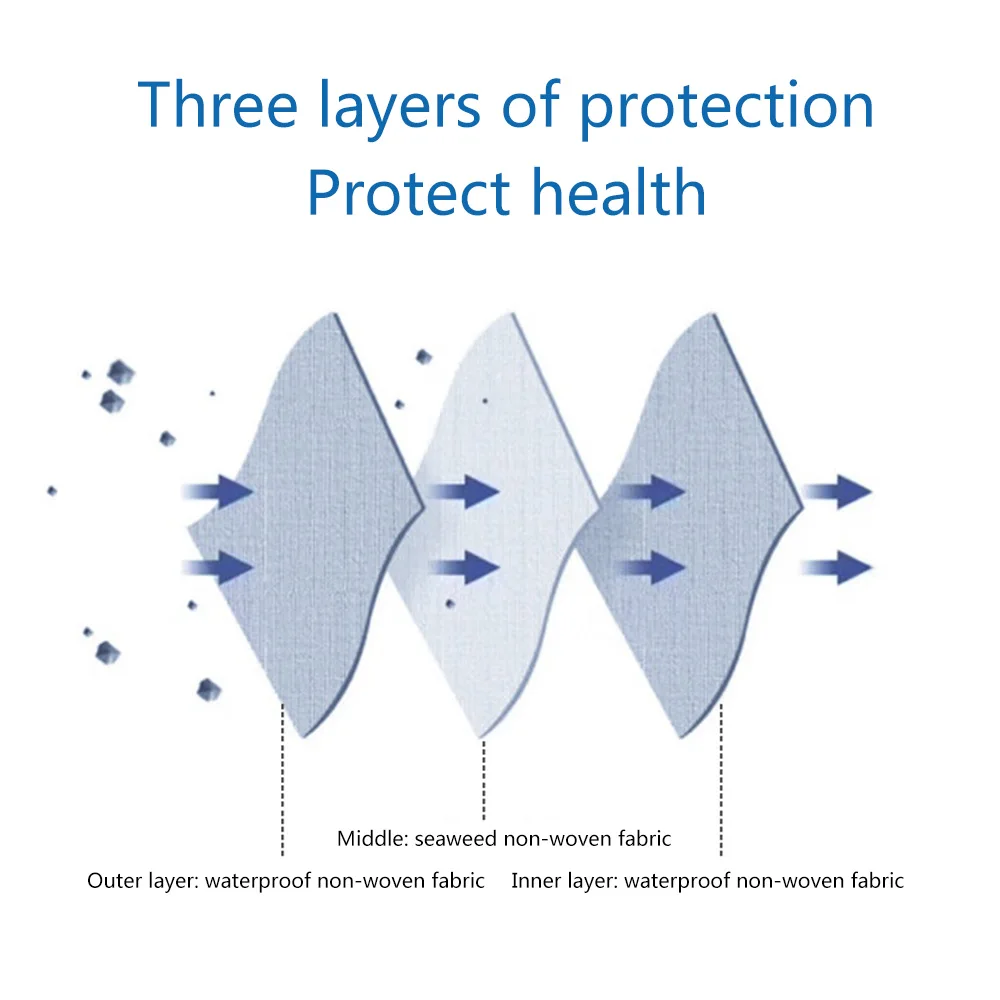 Three layers of protection
Protect health

Middle: seaweed non-woven fabric

Outer layer: waterproof non-woven fabric

Inner layer: waterproof non-woven fabric